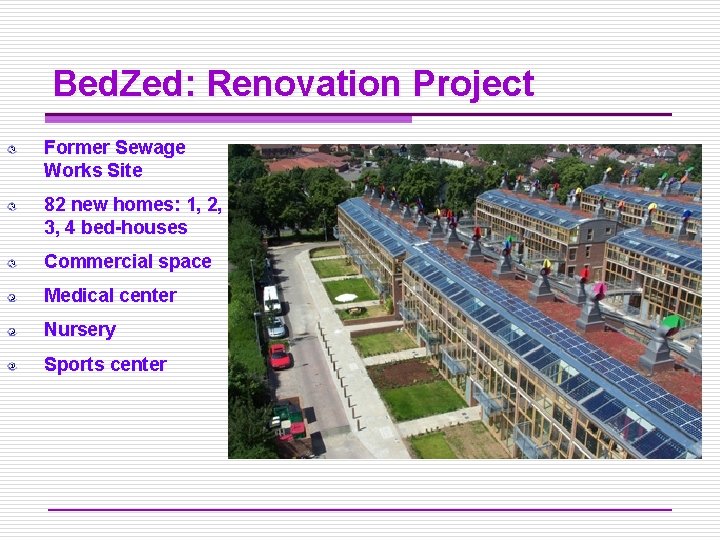 BedZed: Renovation Project

Former Sewage Works Site

82 new homes: 1, 2, 3, 4 bed-houses

Commercial space

Medical center

Nursery

Sports center